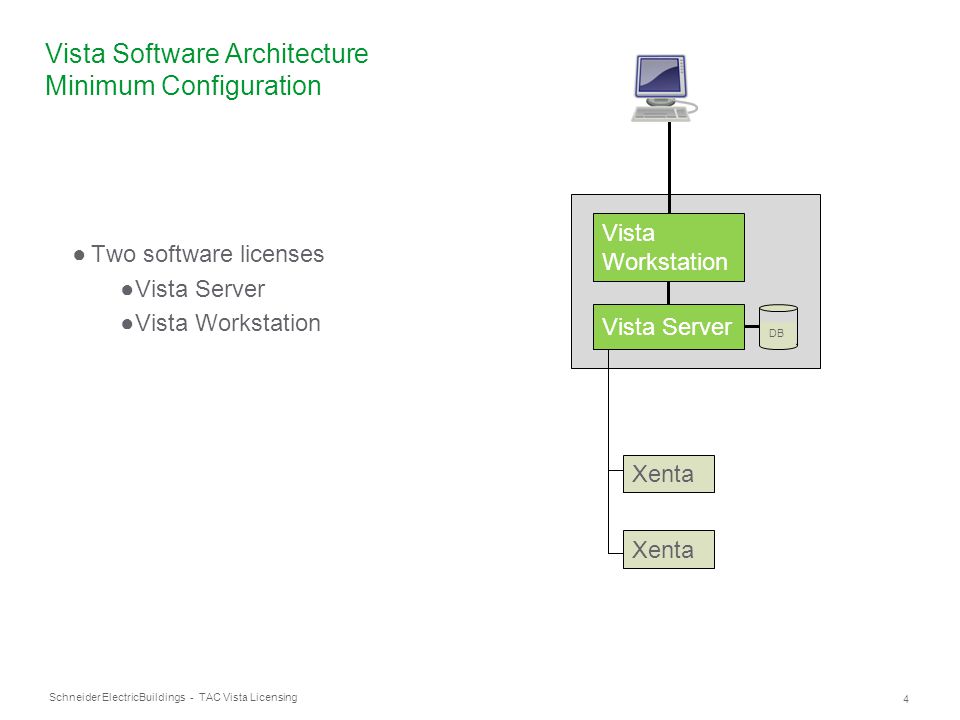 Vista Software Architecture
Minimum Configuration

● Two software licenses
●Vista Server
●Vista Workstation

Vista Workstation

Vista Server

DB

Xenta

Xenta

Schneider ElectricBuildings - TAC Vista Licensing

4